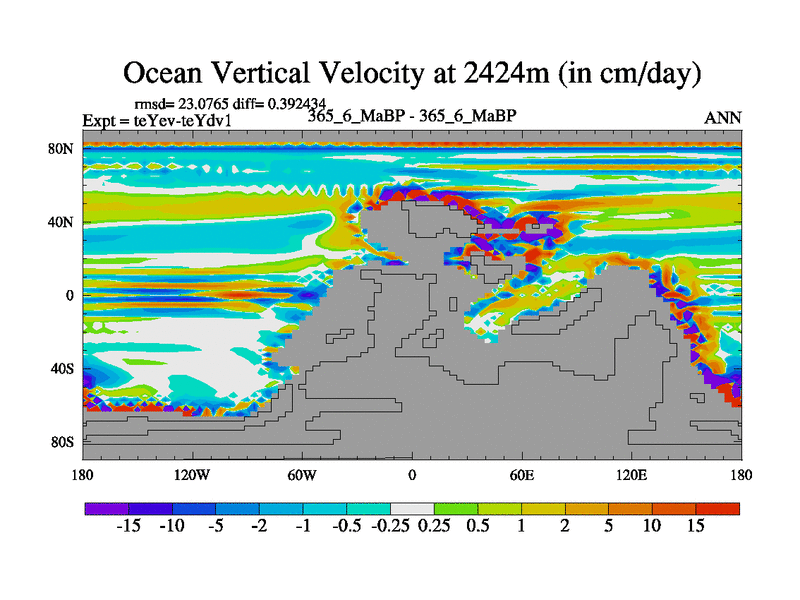 Ocean Vertical Velocity at 2424m (in cm/day)

rmsd= 23.0765 diff= 0.392434

Expt = teYev-teYdv1

365_6_MaBP - 365_6_MaBP

ANN

80N
40N
0
40S
80S

180
120W
60W
0
60E
120E
180

-15 -10 -5 -2 -1 -0.5 -0.25 0.25 0.5 1 2 5 10 15